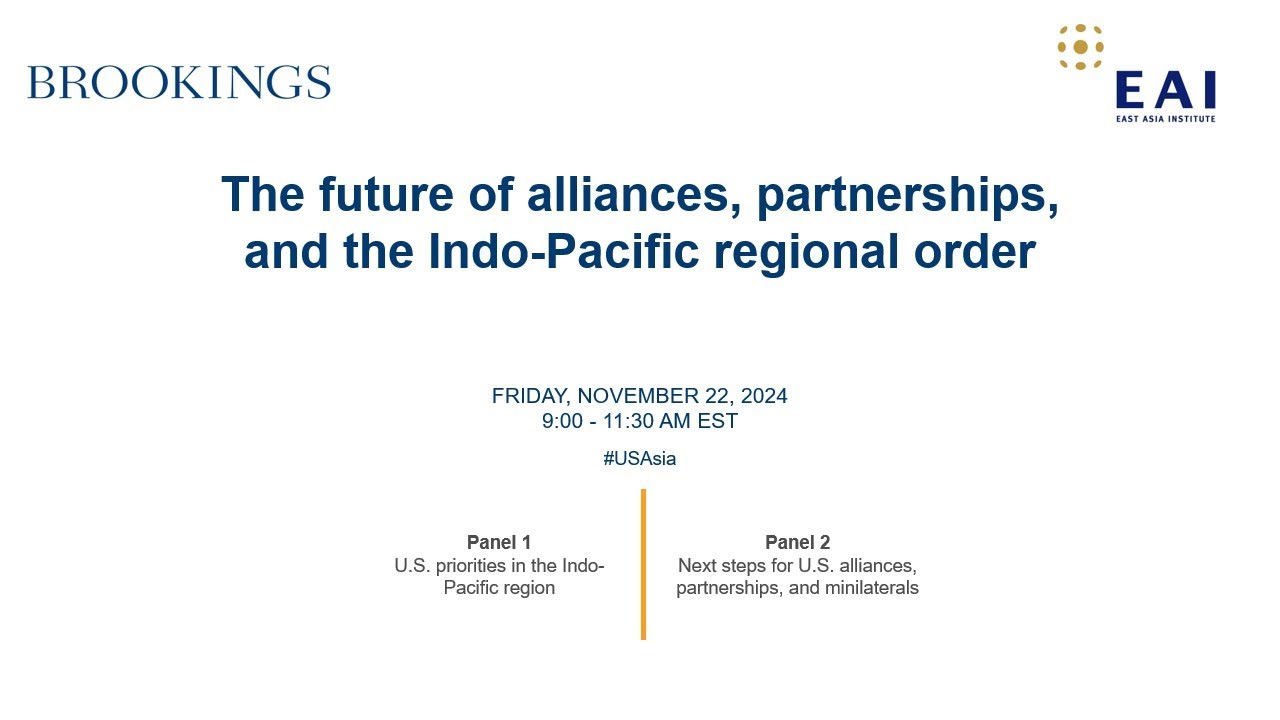 BROOKINGS

EAI
EAST ASIA INSTITUTE

The future of alliances, partnerships, and the Indo-Pacific regional order

FRIDAY, NOVEMBER 22, 2024
9:00 - 11:30 AM EST

#USAsia

Panel 1
U.S. priorities in the Indo-Pacific region

Panel 2
Next steps for U.S. alliances, partnerships, and minilaterals